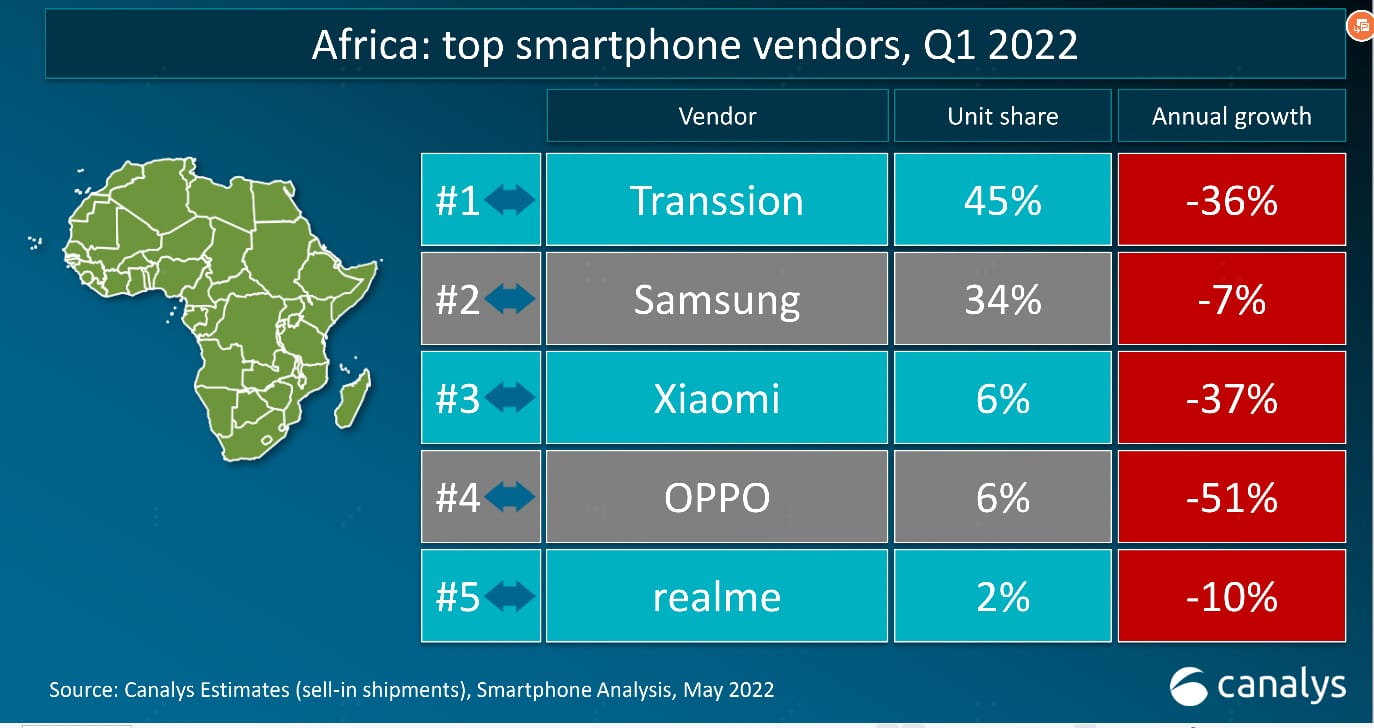 Africa: top smartphone vendors, Q1 2022

| | Vendor | Unit share | Annual growth |
|---|---|---|---|
| #1 | Transsion | 45% | -36% |
| #2 | Samsung | 34% | -7% |
| #3 | Xiaomi | 6% | -37% |
| #4 | OPPO | 6% | -51% |
| #5 | realme | 2% | -10% |

Source: Canalys Estimates (sell-in shipments), Smartphone Analysis, May 2022

canalys